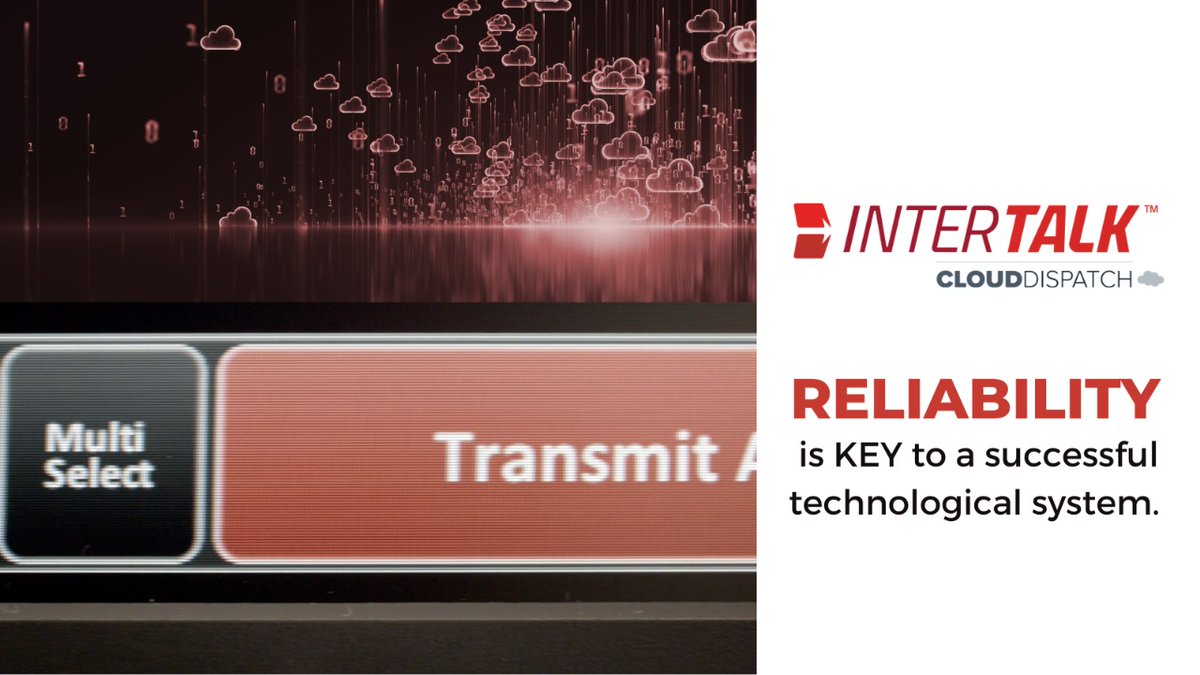 Multi Select

Transmit A

INTERTALK™
CLOUDDISPATCH

RELIABILITY is KEY to a successful technological system.